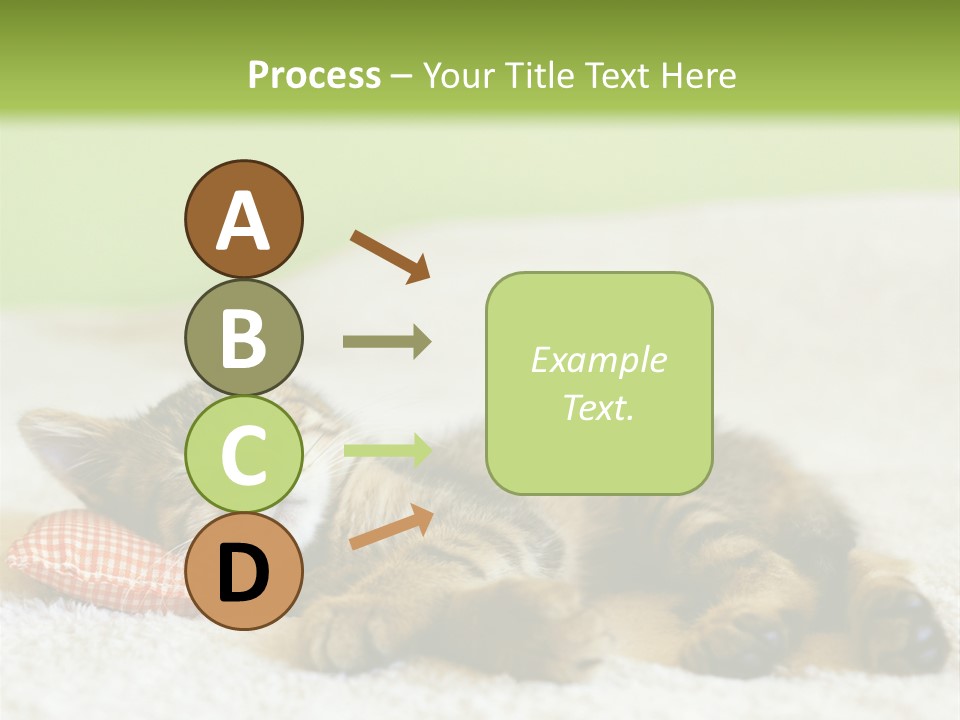 Process – Your Title Text Here

A

B

C

D

Example Text.